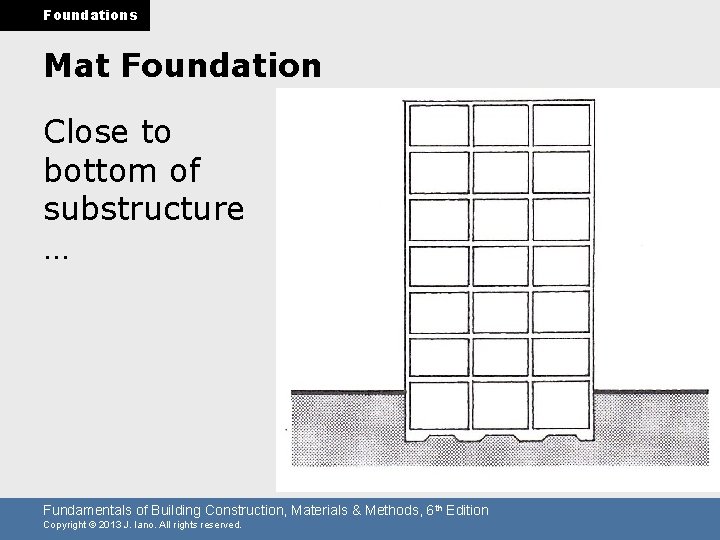 Foundations

Mat Foundation

Close to bottom of substructure …

Fundamentals of Building Construction, Materials & Methods, 6th Edition
Copyright © 2013 J. Iano. All rights reserved.